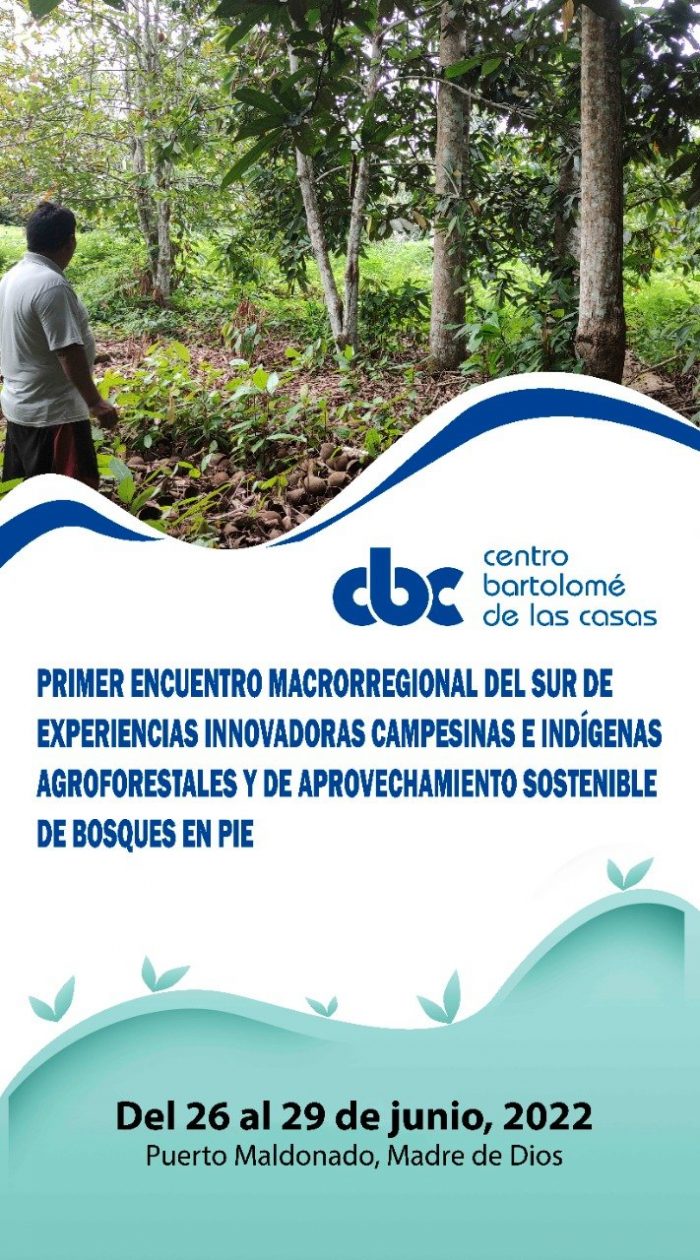 cbc centro bartolomé de las casas

PRIMER ENCUENTRO MACRORREGIONAL DEL SUR DE EXPERIENCIAS INNOVADORAS CAMPESINAS E INDÍGENAS AGROFORESTALES Y DE APROVECHAMIENTO SOSTENIBLE DE BOSQUES EN PIE

Del 26 al 29 de junio, 2022
Puerto Maldonado, Madre de Dios